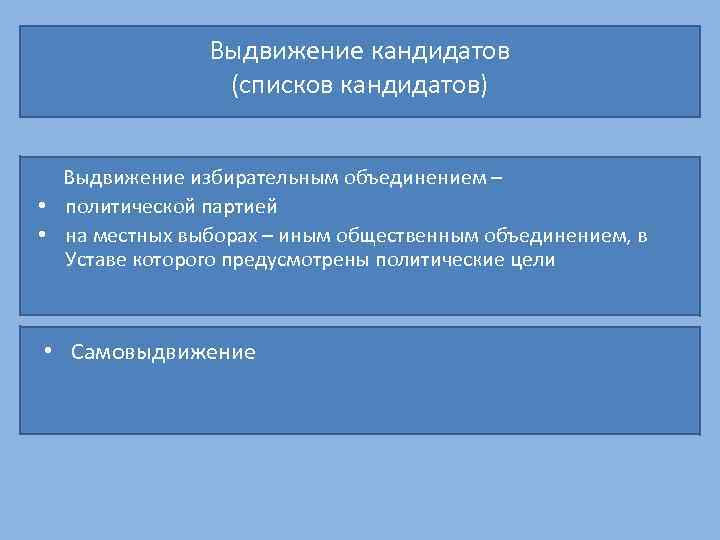 Выдвижение кандидатов
(списков кандидатов)

Выдвижение избирательным объединением –

• политической партией
• на местных выборах – иным общественным объединением, в Уставе которого предусмотрены политические цели

• Самовыдвижение